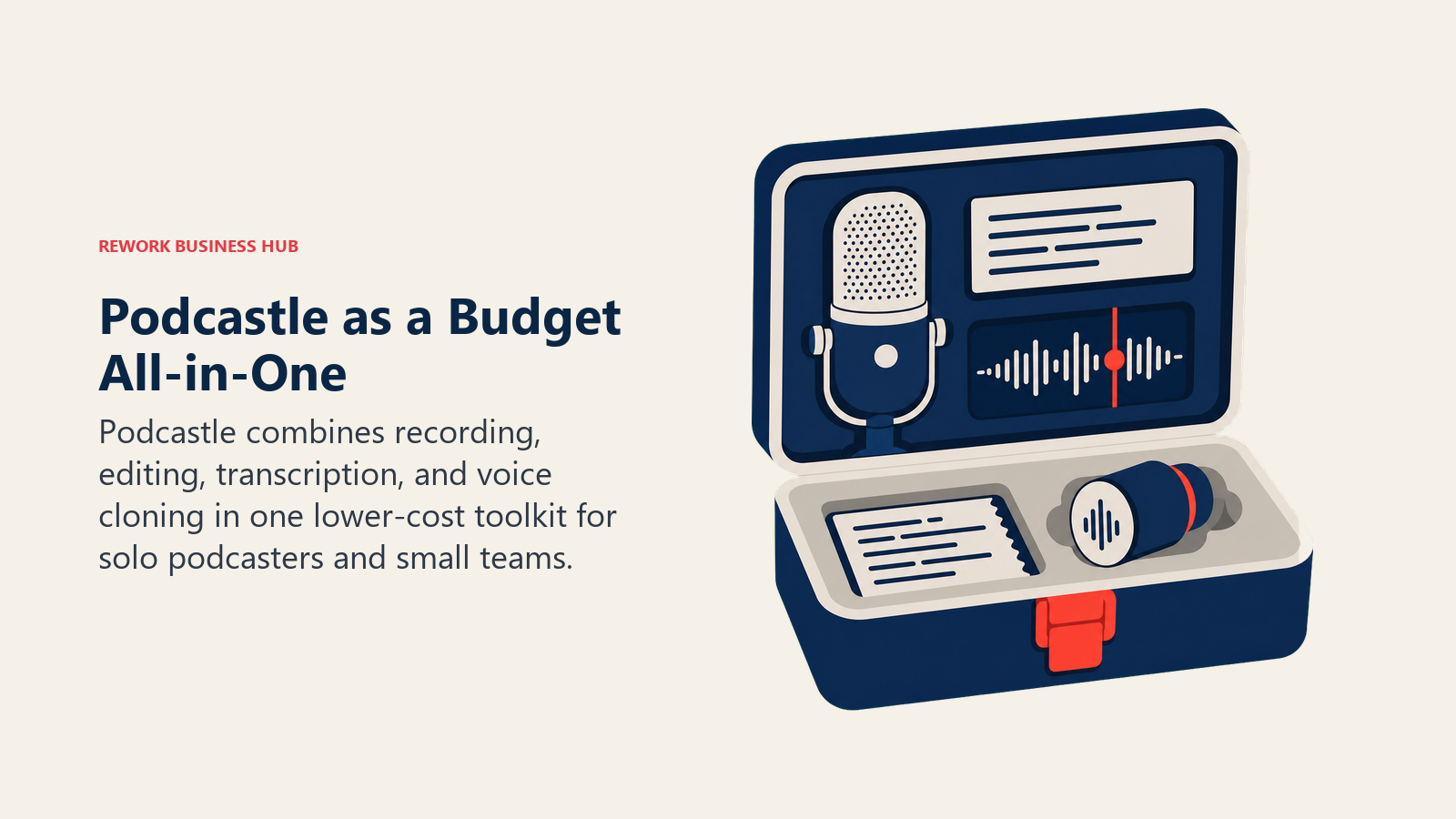 REWORK BUSINESS HUB

Podcastle as a Budget All-in-One

Podcastle combines recording, editing, transcription, and voice cloning in one lower-cost toolkit for solo podcasters and small teams.